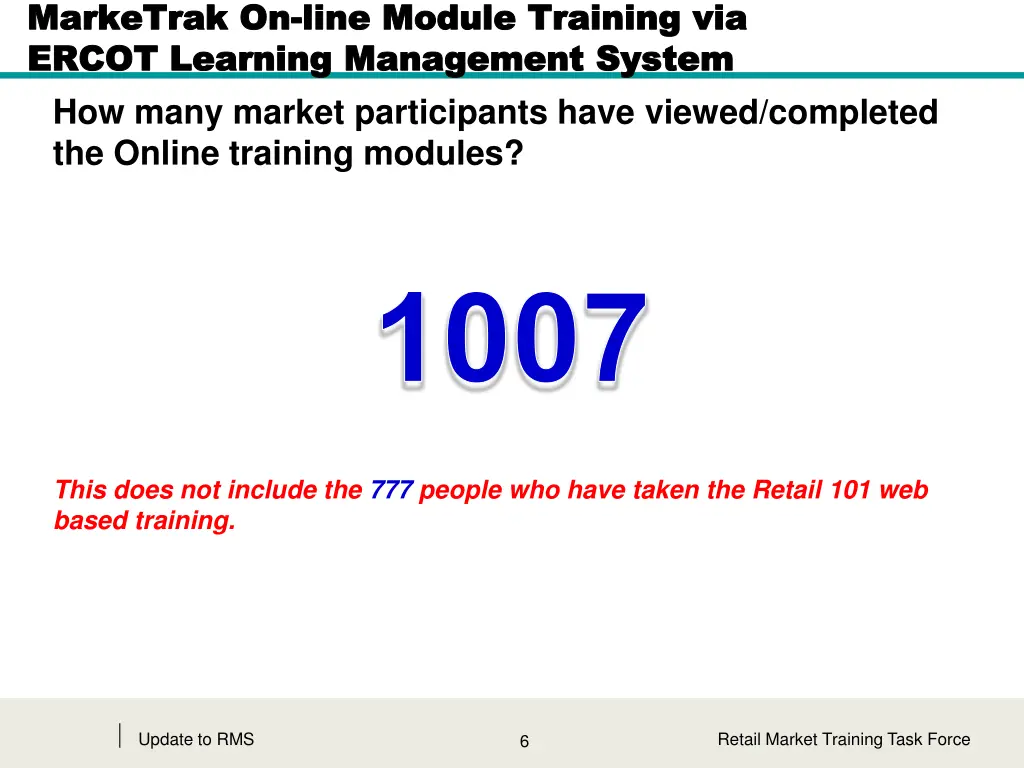 MarkeTrak On-line Module Training via ERCOT Learning Management System

How many market participants have viewed/completed the Online training modules?

1007

This does not include the 777 people who have taken the Retail 101 web based training.

Update to RMS

6

Retail Market Training Task Force